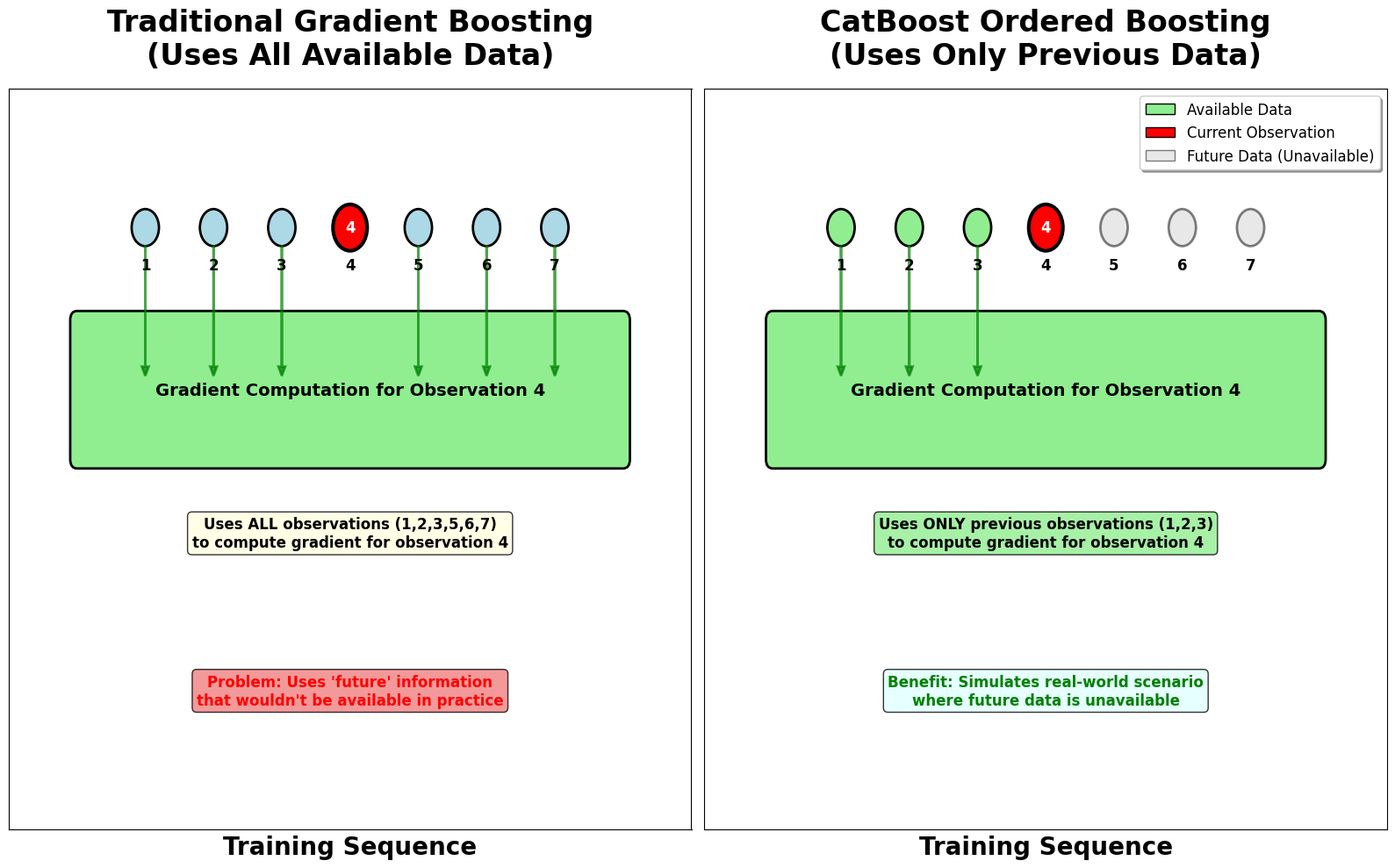 Traditional Gradient Boosting
(Uses All Available Data)

4

1 2 3 4 5 6 7

Gradient Computation for Observation 4

Uses ALL observations (1,2,3,5,6,7)
to compute gradient for observation 4

Problem: Uses 'future' information
that wouldn't be available in practice

Training Sequence

CatBoost Ordered Boosting
(Uses Only Previous Data)

Available Data
Current Observation
Future Data (Unavailable)

4

1 2 3 4 5 6 7

Gradient Computation for Observation 4

Uses ONLY previous observations (1,2,3)
to compute gradient for observation 4

Benefit: Simulates real-world scenario
where future data is unavailable

Training Sequence